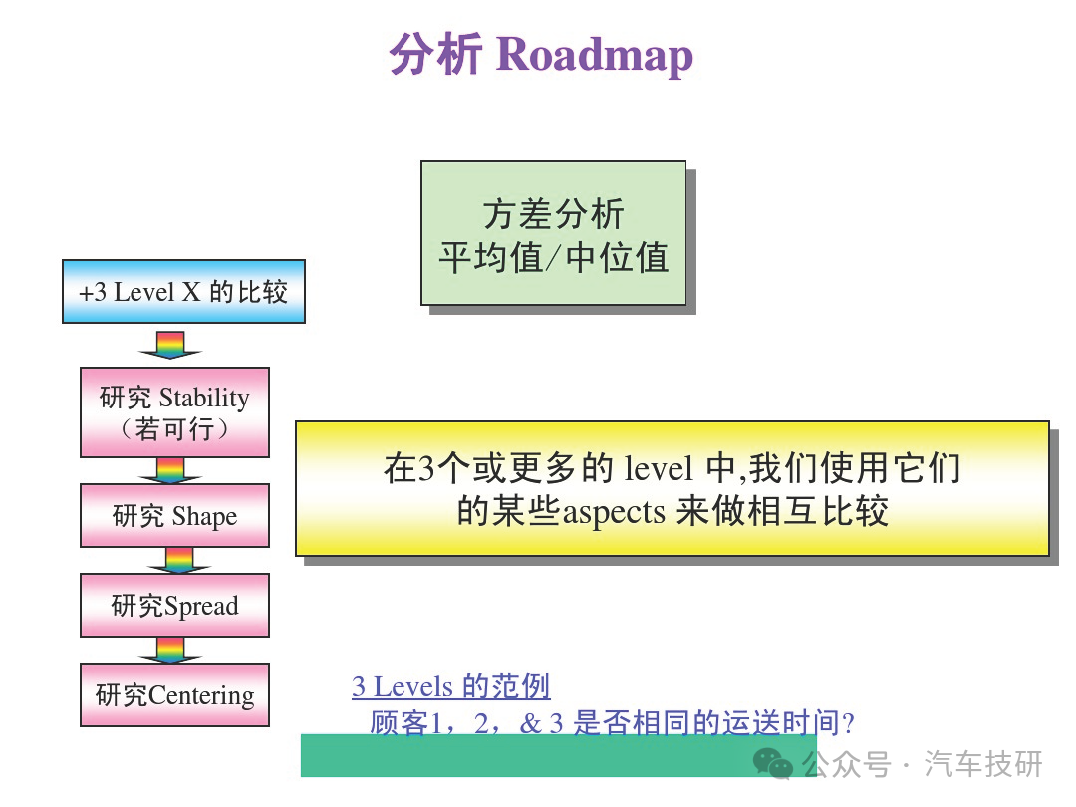 分析 Roadmap

方差分析
平均值/中位值

+3 Level X 的比较

研究 Stability
（若可行）

研究 Shape

研究Spread

研究Centering

在3个或更多的 level 中,我们使用它们的某些aspects 来做相互比较

3 Levels 的范例
顾客1，2，& 3 是否相同的运送时间?

公众号 · 汽车技研